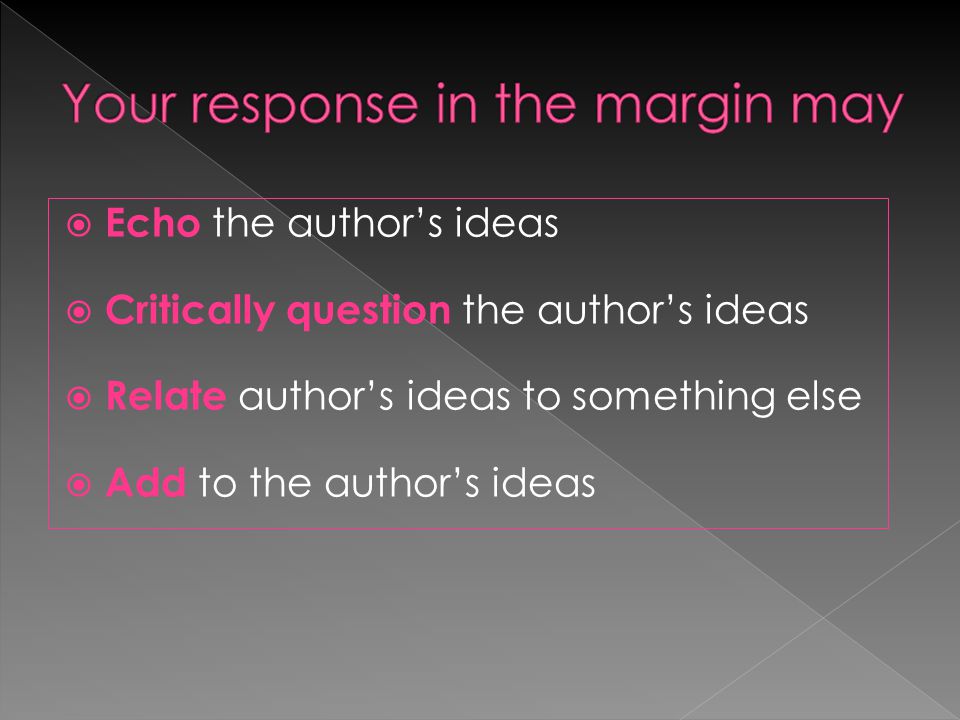 Your response in the margin may

Echo the author’s ideas

Critically question the author’s ideas

Relate author’s ideas to something else

Add to the author’s ideas